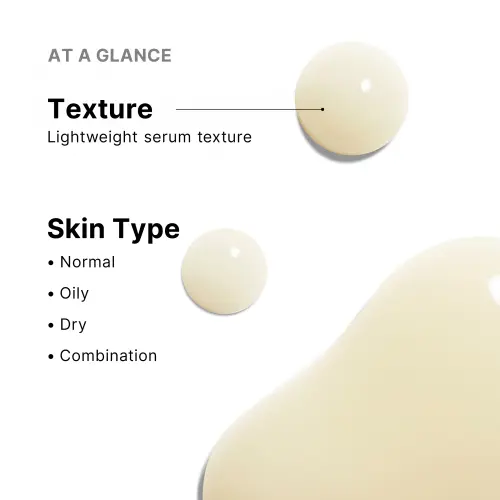 AT A GLANCE

Texture
Lightweight serum texture

Skin Type
• Normal
• Oily
• Dry
• Combination